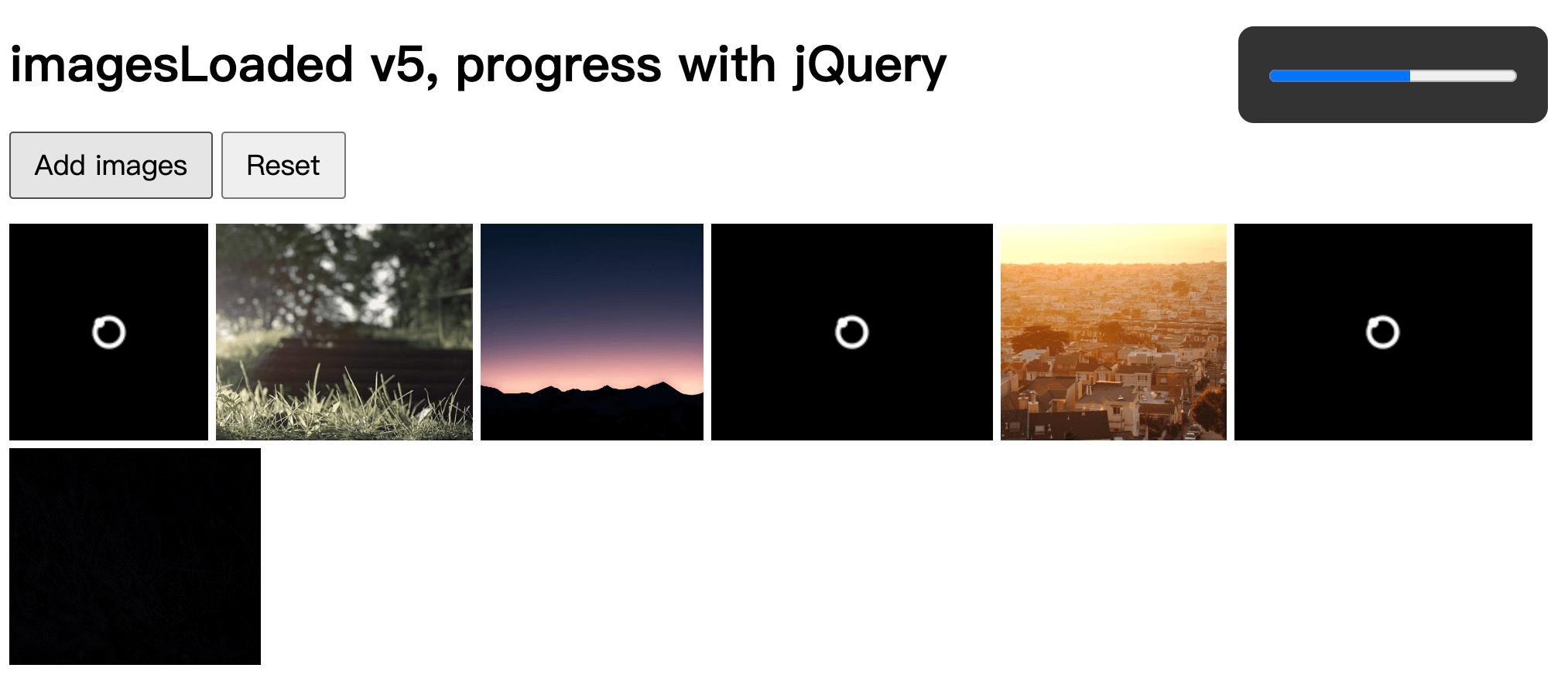 imagesLoaded v5, progress with jQuery

Add images

Reset